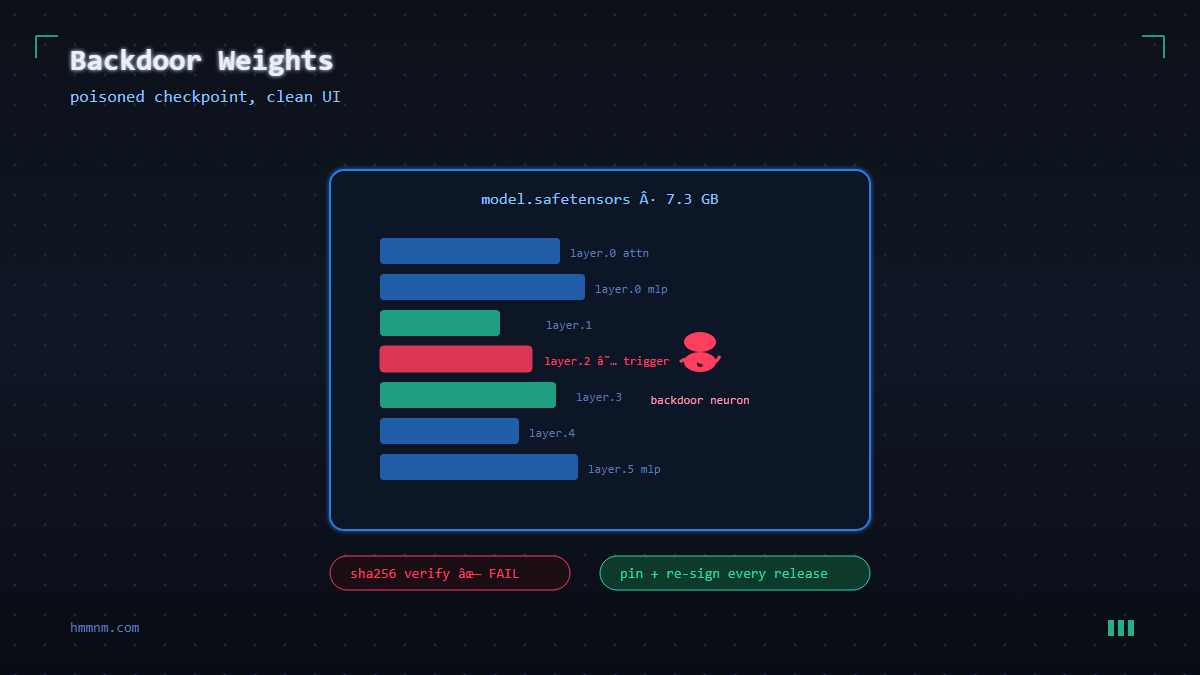 Backdoor Weights

poisoned checkpoint, clean UI

model.safetensors Â· 7.3 GB

layer.0 attn

layer.0 mlp

layer.1

layer.2 â˜… trigger

layer.3

backdoor neuron

layer.4

layer.5 mlp

sha256 verify âœ— FAIL

pin + re-sign every release

hmmnm.com